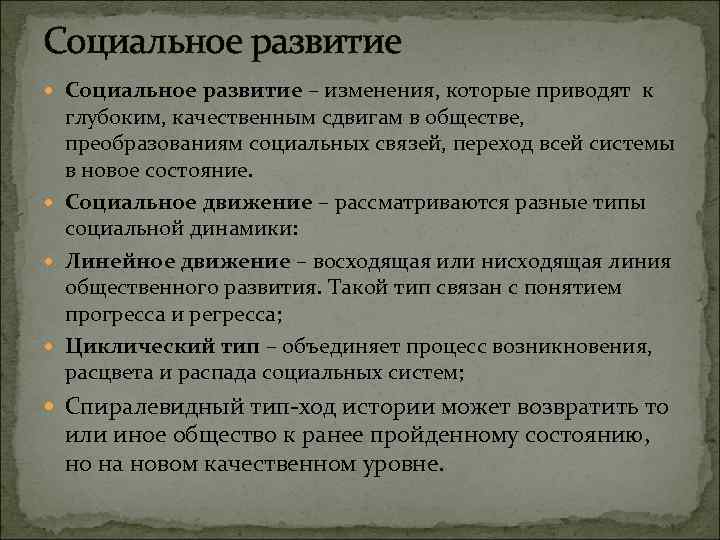 Социальное развитие

Социальное развитие – изменения, которые приводят к глубоким, качественным сдвигам в обществе, преобразованиям социальных связей, переход всей системы в новое состояние.

Социальное движение – рассматриваются разные типы социальной динамики:

Линейное движение – восходящая или нисходящая линия общественного развития. Такой тип связан с понятием прогресса и регресса;

Циклический тип – объединяет процесс возникновения, расцвета и распада социальных систем;

Спиралевидный тип-ход истории может возвратить то или иное общество к ранее пройденному состоянию, но на новом качественном уровне.